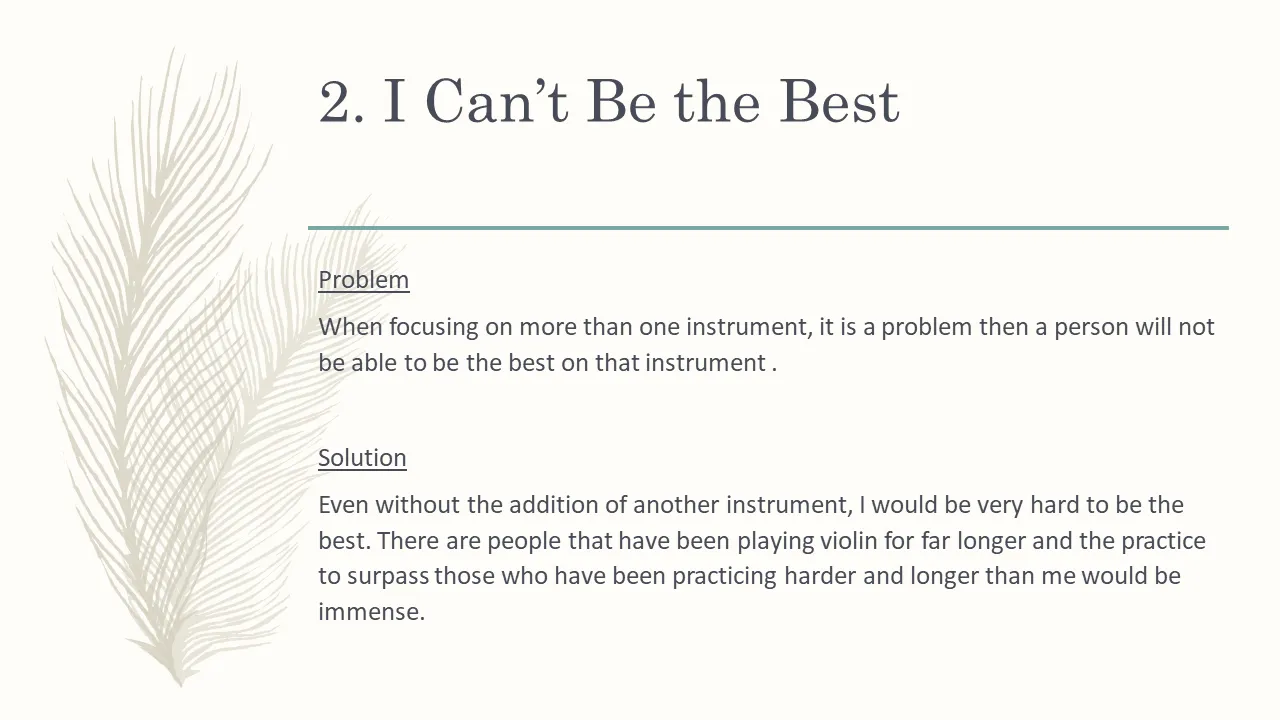 2. I Can't Be the Best

Problem

When focusing on more than one instrument, it is a problem then a person will not be able to be the best on that instrument .

Solution

Even without the addition of another instrument, I would be very hard to be the best. There are people that have been playing violin for far longer and the practice to surpass those who have been practicing harder and longer than me would be immense.